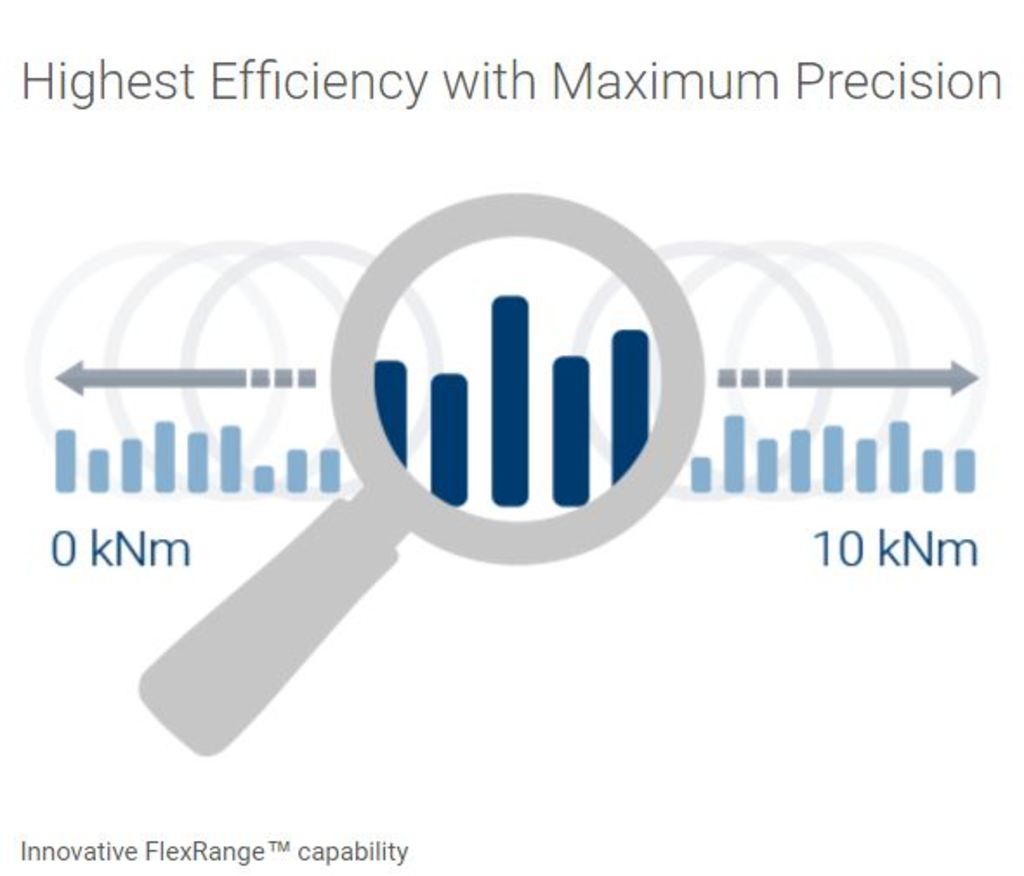 Highest Efficiency with Maximum Precision

0 kNm

10 kNm

Innovative FlexRange™ capability